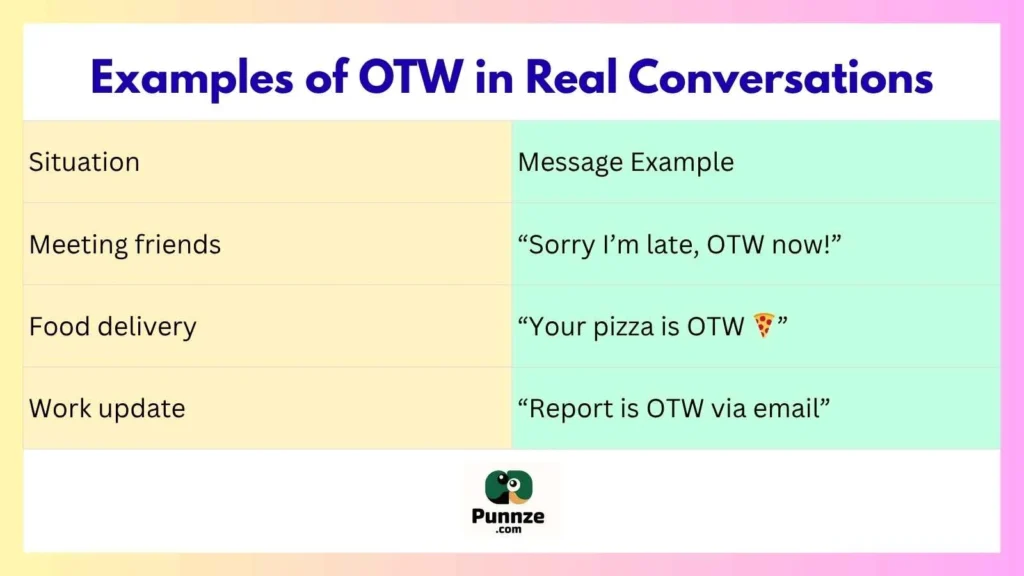 Examples of OTW in Real Conversations

| Situation | Message Example |
|---|---|
| Meeting friends | “Sorry I’m late, OTW now!” |
| Food delivery | “Your pizza is OTW 🍕” |
| Work update | “Report is OTW via email” |

Punnze
.com